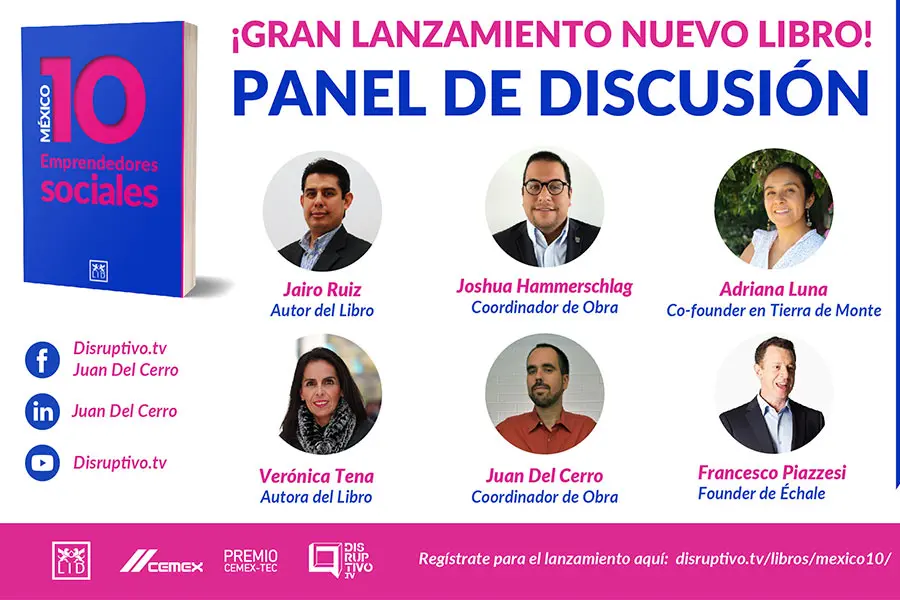 MÉXICO 10
Emprendedores sociales
LID

¡GRAN LANZAMIENTO NUEVO LIBRO!
PANEL DE DISCUSIÓN

Jairo Ruiz
Autor del Libro

Joshua Hammerschlag
Coordinador de Obra

Adriana Luna
Co-founder en Tierra de Monte

Verónica Tena
Autora del Libro

Juan Del Cerro
Coordinador de Obra

Francesco Piazzesi
Founder de Échale

Disruptivo.tv
Juan Del Cerro

Juan Del Cerro

Disruptivo.tv

LID
CEMEX
PREMIO CEMEX-TEC
DISRUPTIVO.TV

Regístrate para el lanzamiento aquí: disruptivo.tv/libros/mexico10/